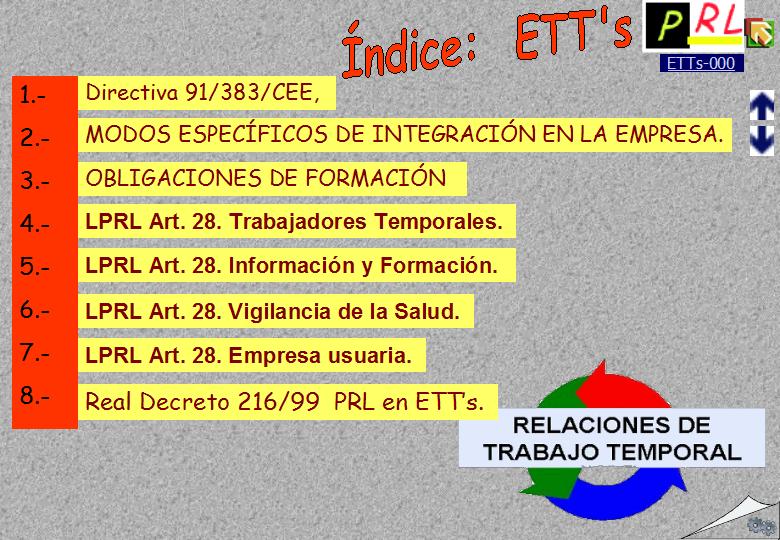 Índice: ETT's

PRL

ETTs-000

1.- Directiva 91/383/CEE,

2.- MODOS ESPECÍFICOS DE INTEGRACIÓN EN LA EMPRESA.

3.- OBLIGACIONES DE FORMACIÓN

4.- LPRL Art. 28. Trabajadores Temporales.

5.- LPRL Art. 28. Información y Formación.

6.- LPRL Art. 28. Vigilancia de la Salud.

7.- LPRL Art. 28. Empresa usuaria.

8.- Real Decreto 216/99 PRL en ETT's.

RELACIONES DE TRABAJO TEMPORAL